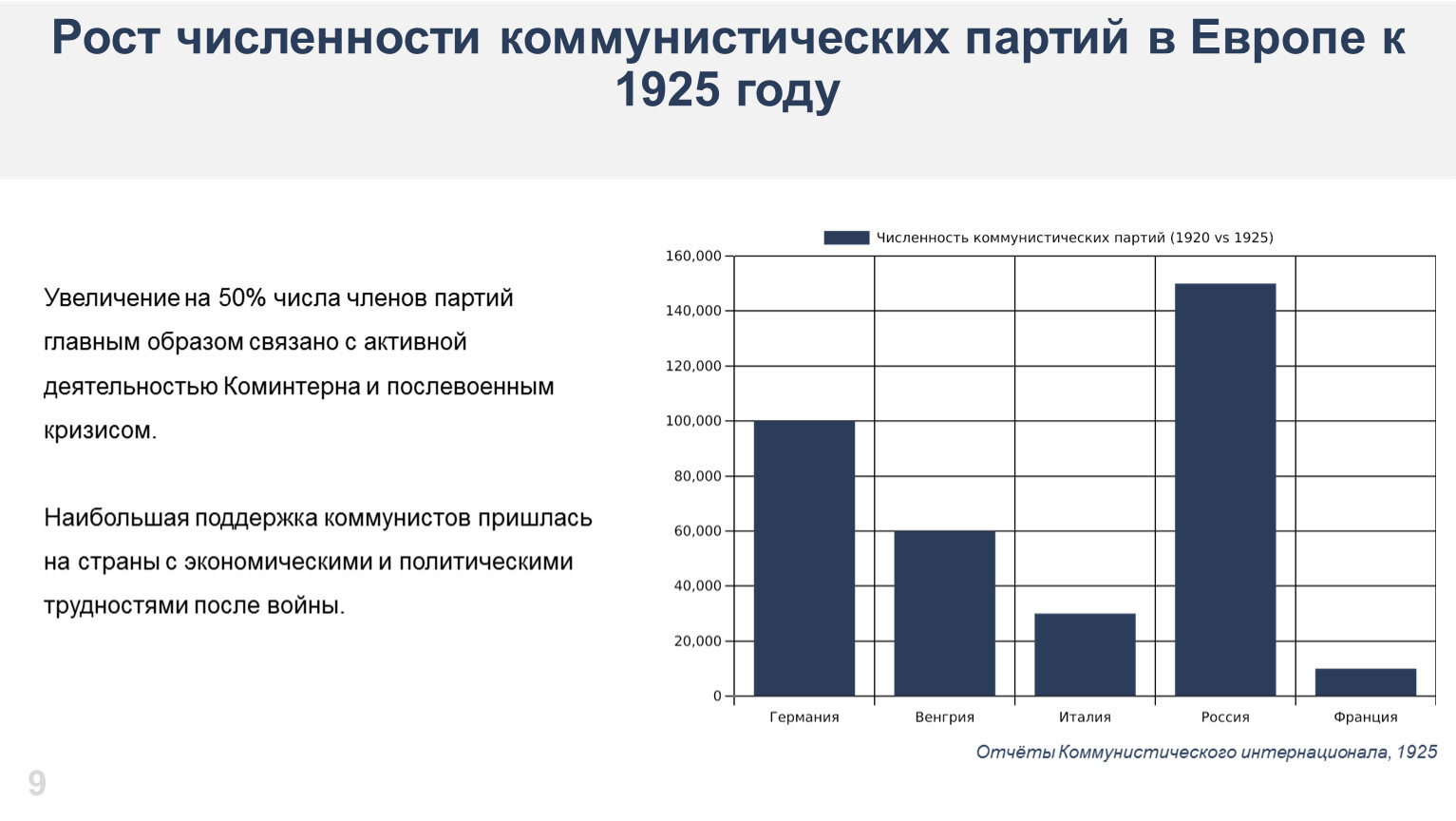 Рост численности коммунистических партий в Европе к 1925 году

Увеличение на 50% числа членов партий главным образом связано с активной деятельностью Коминтерна и послевоенным кризисом.

Наибольшая поддержка коммунистов пришлась на страны с экономическими и политическими трудностями после войны.

Численность коммунистических партий (1920 vs 1925)

160,000
140,000
120,000
100,000
80,000
60,000
40,000
20,000
0

Германия
Венгрия
Италия
Россия
Франция

Отчёты Коммунистического интернационала, 1925

9